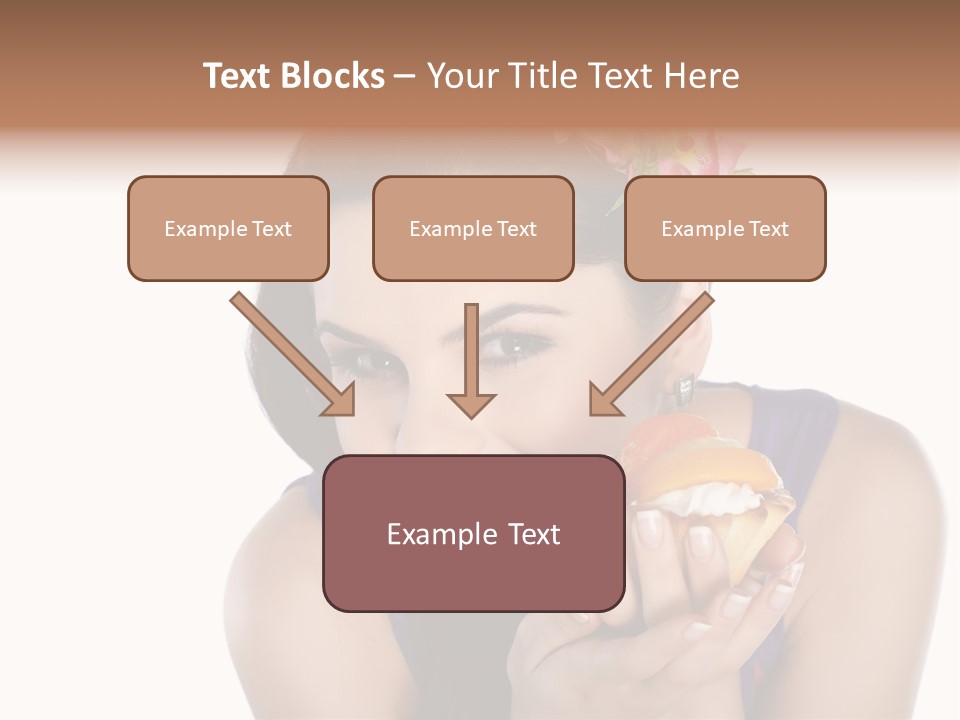 Text Blocks – Your Title Text Here

Example Text

Example Text

Example Text

Example Text